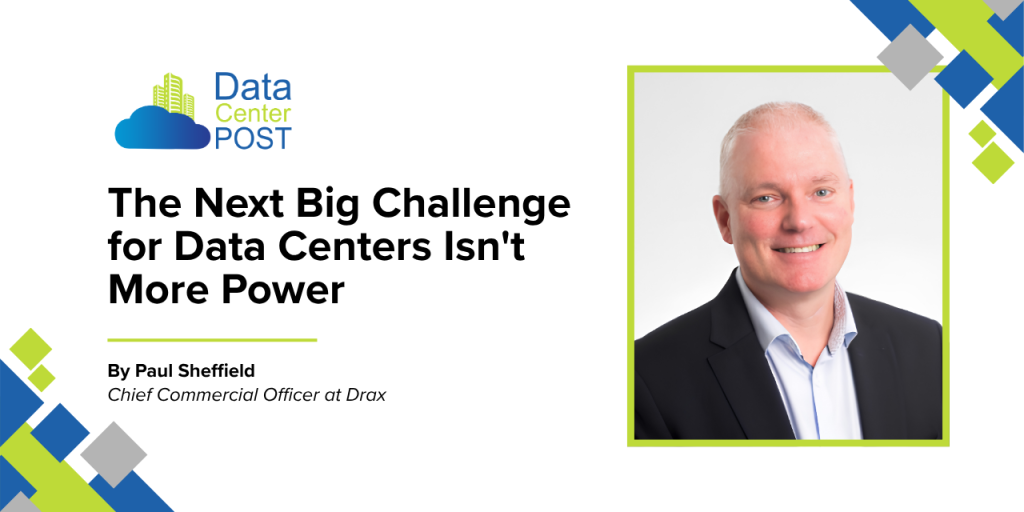 Data Center POST

The Next Big Challenge for Data Centers Isn't More Power

By Paul Sheffield
Chief Commercial Officer at Drax